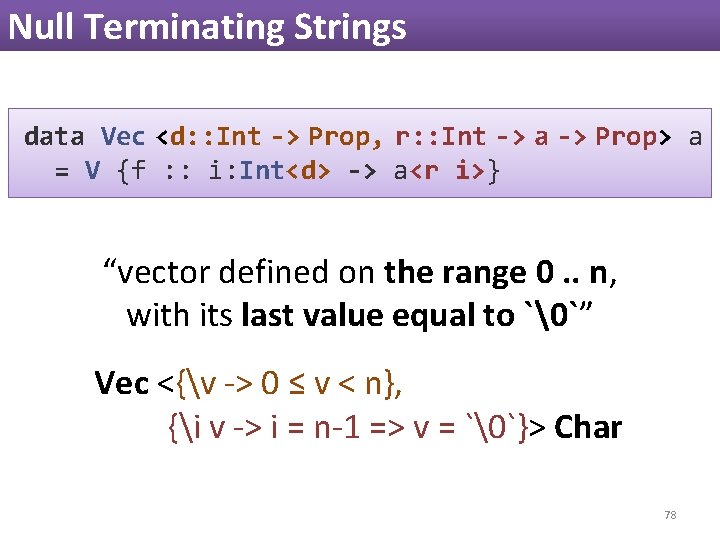 Null Terminating Strings

data Vec <d::Int -> Prop, r::Int -> a -> Prop> a
  = V {f :: i:Int<d> -> a<r i>}

“vector defined on the range 0 .. n, with its last value equal to `\0`”

Vec <{\v -> 0 ≤ v < n},
    {\i v -> i = n-1 => v = `\0`}> Char

78